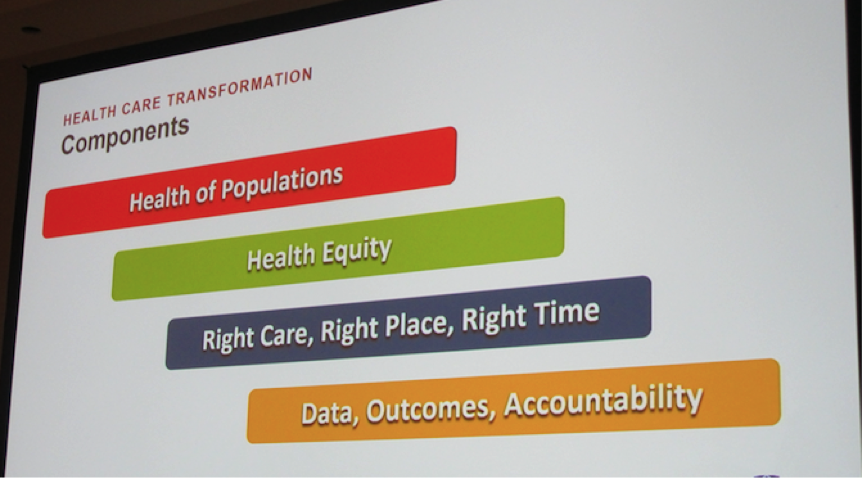 HEALTH CARE TRANSFORMATION
Components

Health of Populations

Health Equity

Right Care, Right Place, Right Time

Data, Outcomes, Accountability